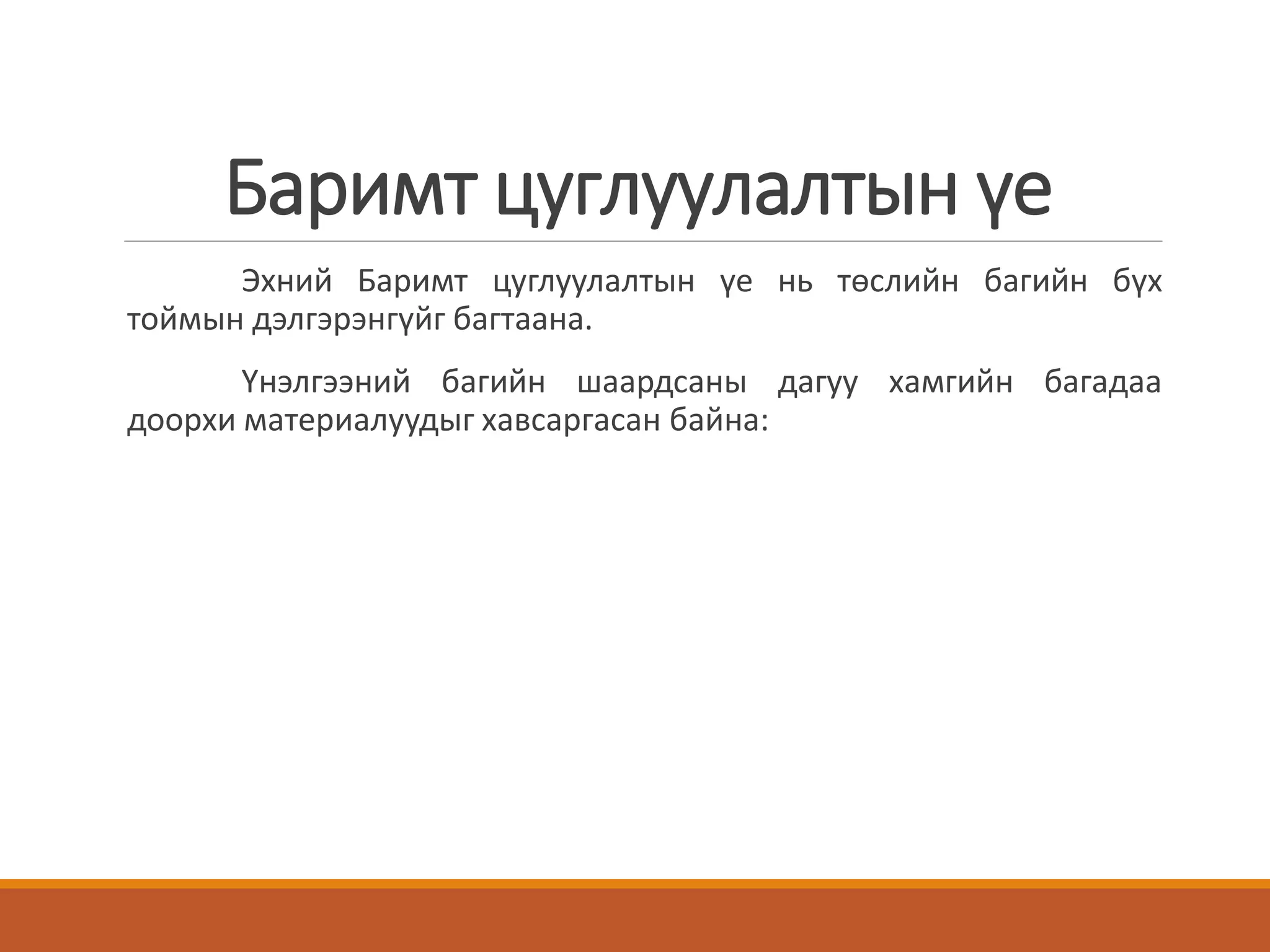 Баримт цуглуулалтын үе

Эхний Баримт цуглуулалтын үе нь төслийн багийн бүх тоймын дэлгэрэнгүйг багтаана.

Үнэлгээний багийн шаардсаны дагуу хамгийн багадаа доорхи материалуудыг хавсаргасан байна: